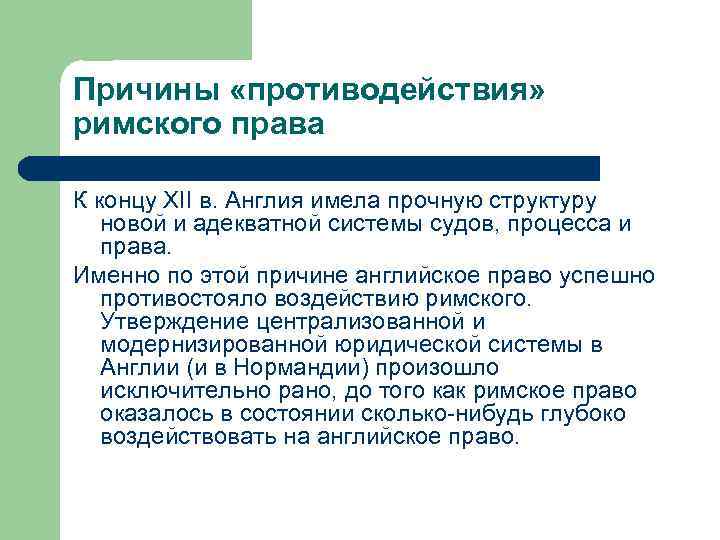 Причины «противодействия» римского права

К концу XII в. Англия имела прочную структуру новой и адекватной системы судов, процесса и права.

Именно по этой причине английское право успешно противостояло воздействию римского. Утверждение централизованной и модернизированной юридической системы в Англии (и в Нормандии) произошло исключительно рано, до того как римское право оказалось в состоянии сколько-нибудь глубоко воздействовать на английское право.